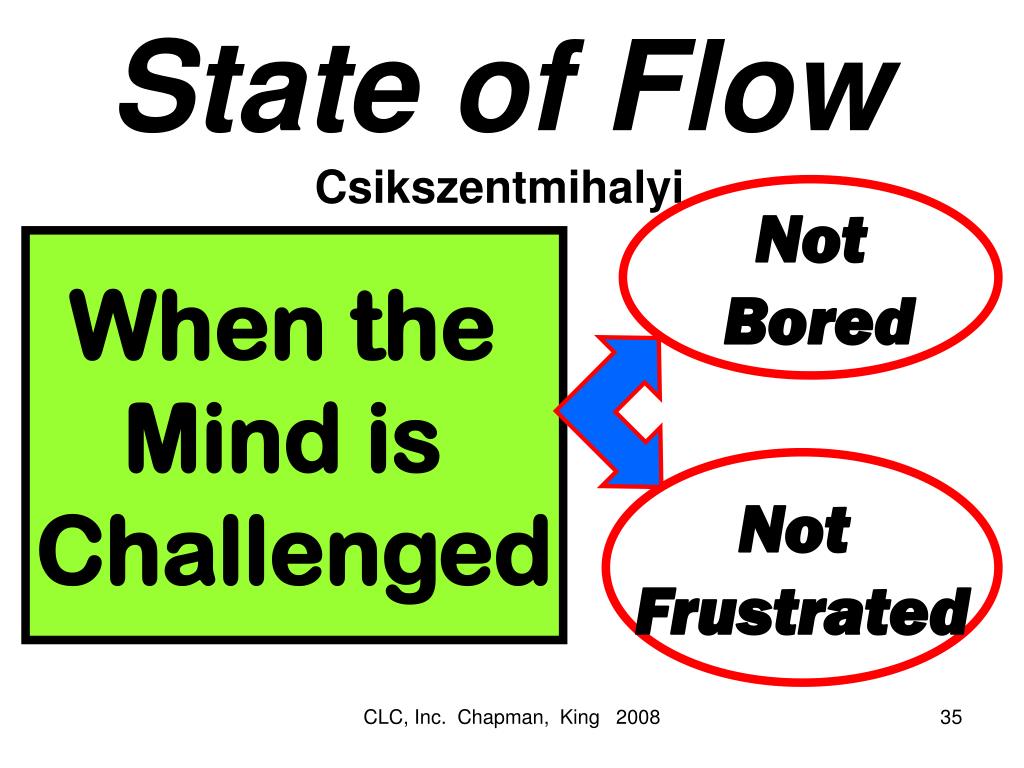 State of Flow

Csikszentmihalyi

When the Mind is Challenged

Not Bored

Not Frustrated

CLC, Inc. Chapman, King 2008

35